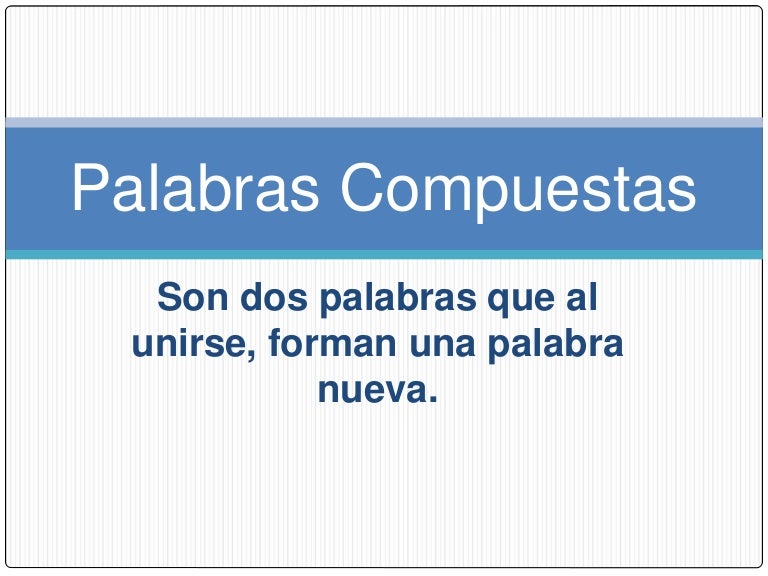 Palabras Compuestas

Son dos palabras que al unirse, forman una palabra nueva.